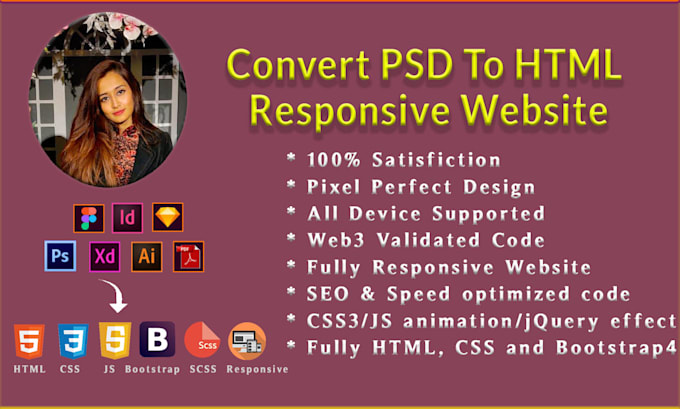 Convert PSD To HTML Responsive Website

* 100% Satisfiction
* Pixel Perfect Design
* All Device Supported
* Web3 Validated Code
* Fully Responsive Website
* SEO & Speed optimized code
* CSS3/JS animation/jQuery effect
* Fully HTML, CSS and Bootstrap4

Id
Ps Xd Ai PDF

5 3 5 B Scss
HTML CSS JS Bootstrap SCSS Responsive